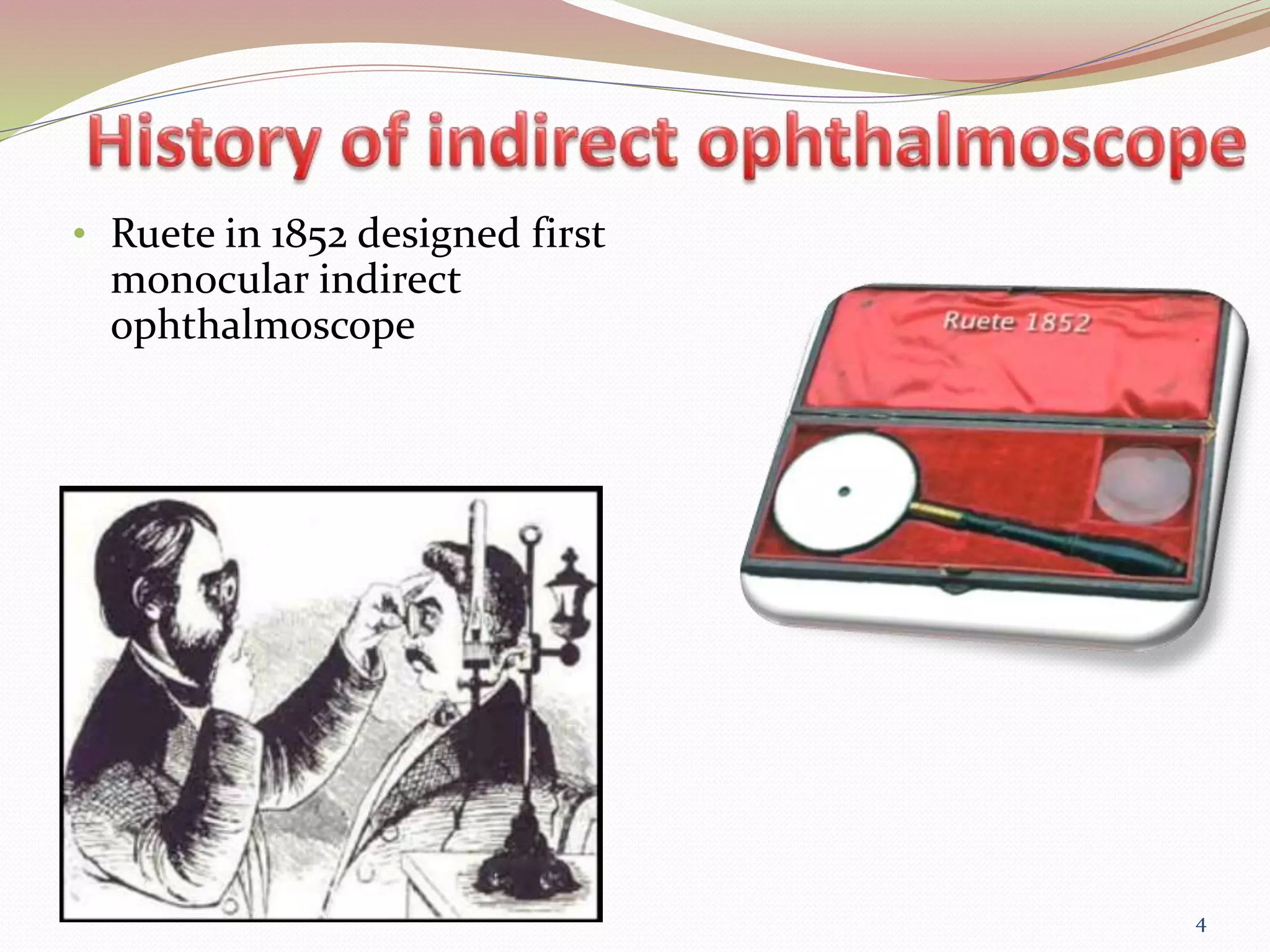 History of indirect ophthalmoscope

• Ruete in 1852 designed first monocular indirect ophthalmoscope

Ruete 1852

4